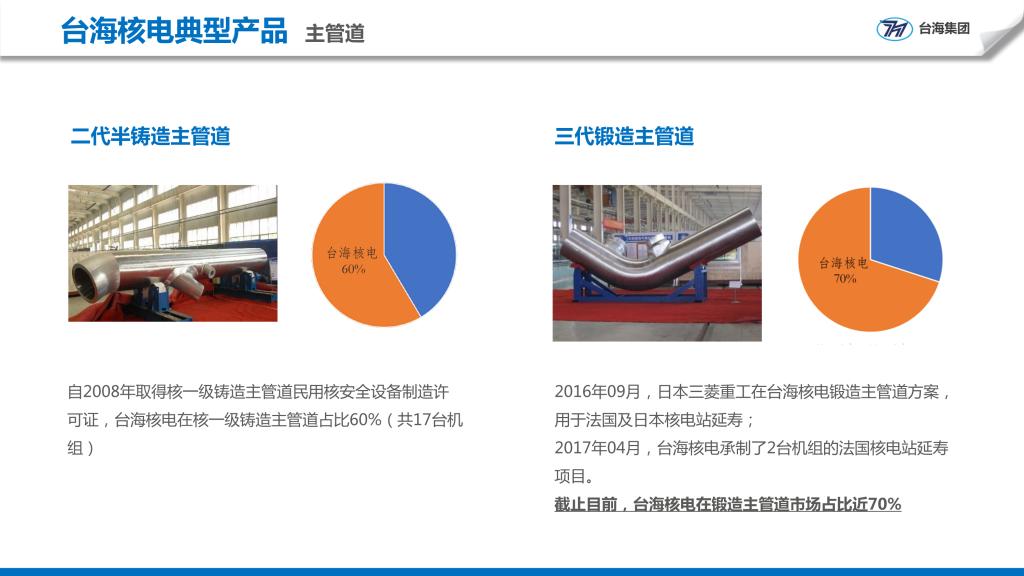 台海核电典型产品 主管道

台海集团

二代半铸造主管道

台海核电
60%

自2008年取得核一级铸造主管道民用核安全设备制造许可证，台海核电在核一级铸造主管道占比60%（共17台机组）

三代锻造主管道

台海核电
70%

2016年09月，日本三菱重工在台海核电锻造主管道方案，用于法国及日本核电站延寿；

2017年04月，台海核电承制了2台机组的法国核电站延寿项目。

截止目前，台海核电在锻造主管道市场占比近70%